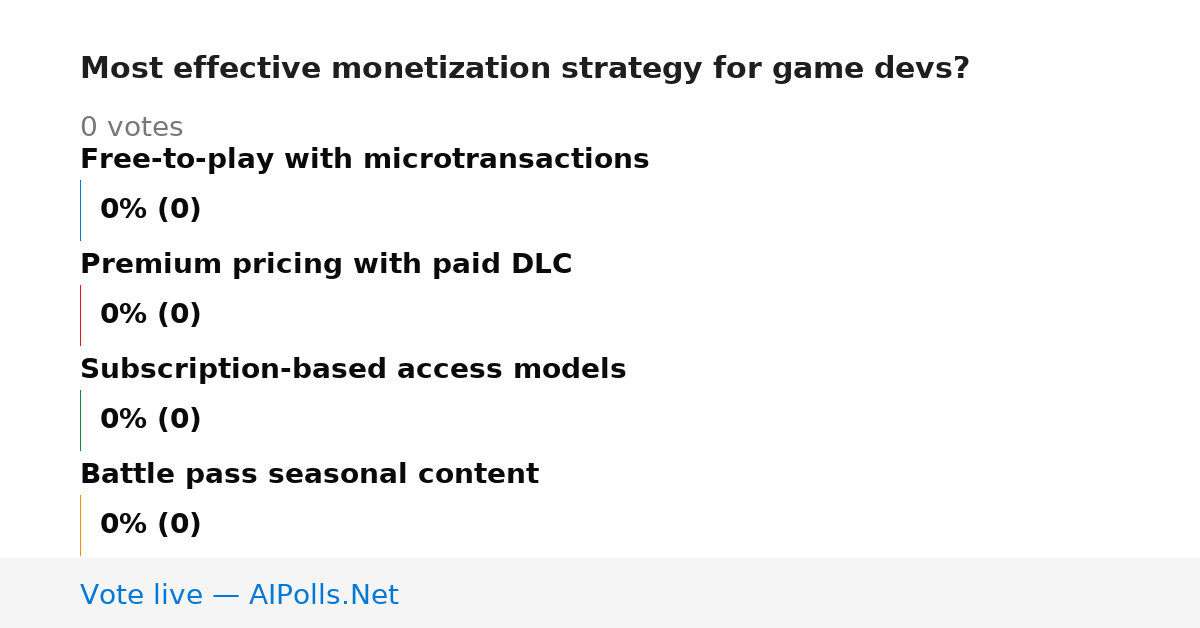 Most effective monetization strategy for game devs?

0 votes

Free-to-play with microtransactions

0% (0)

Premium pricing with paid DLC

0% (0)

Subscription-based access models

0% (0)

Battle pass seasonal content

0% (0)

Vote live — AIPolls.Net